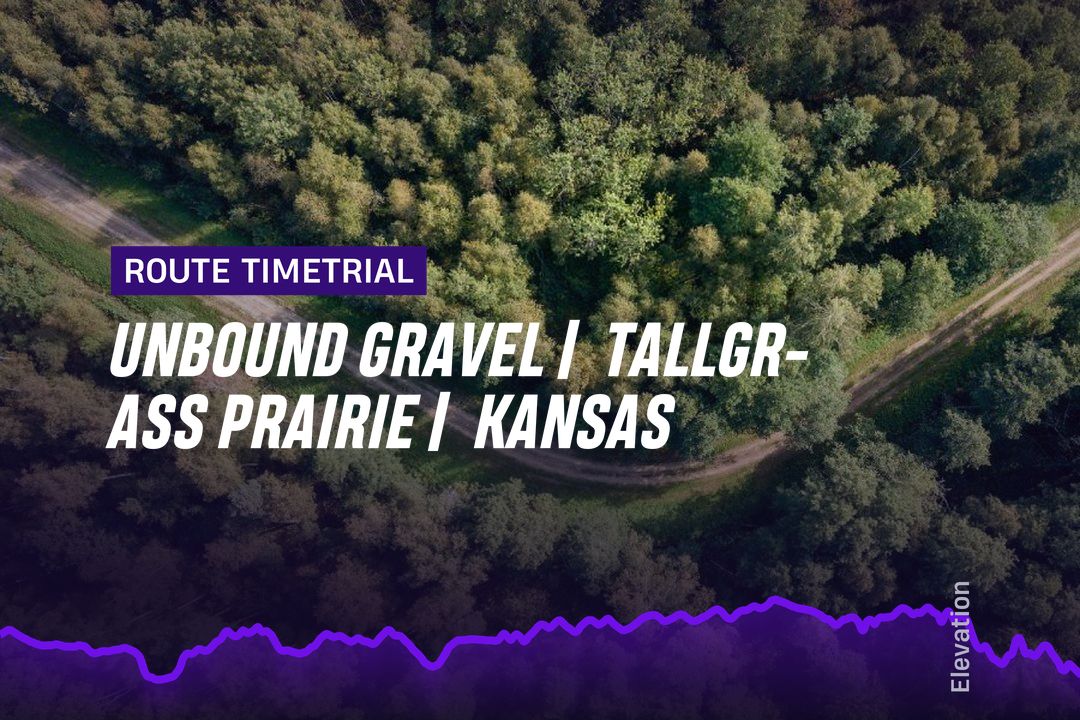 ROUTE TIMETRIAL

UNBOUND GRAVEL | TALLGRASS PRAIRIE | KANSAS

Elevation